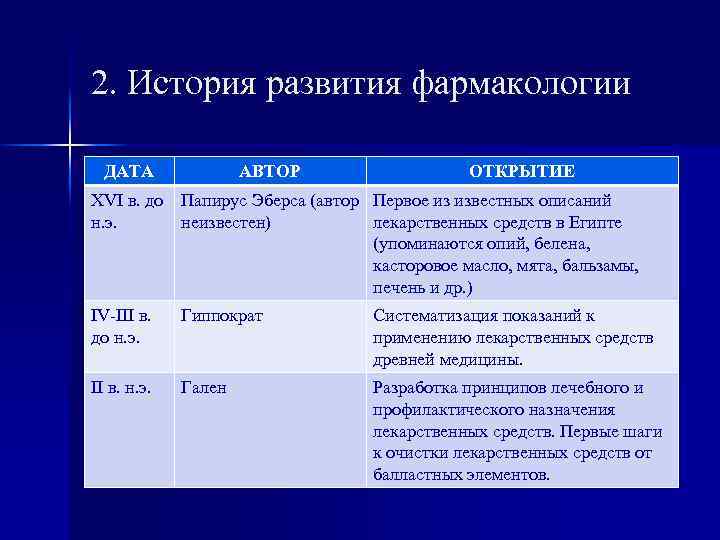 2. История развития фармакологии

| ДАТА | АВТОР | ОТКРЫТИЕ |
|---|---|---|
| XVI в. до н.э. | Папирус Эберса (автор неизвестен) | Первое из известных описаний лекарственных средств в Египте (упоминаются опий, белена, касторовое масло, мята, бальзамы, печень и др.) |
| IV-III в. до н.э. | Гиппократ | Систематизация показаний к применению лекарственных средств древней медицины. |
| II в. н.э. | Гален | Разработка принципов лечебного и профилактического назначения лекарственных средств. Первые шаги к очистки лекарственных средств от балластных элементов. |